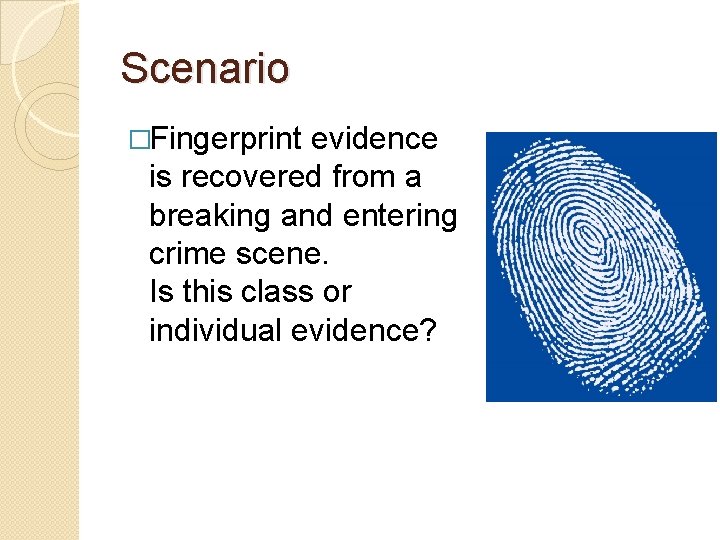 Scenario

□Fingerprint evidence is recovered from a breaking and entering crime scene.
Is this class or individual evidence?